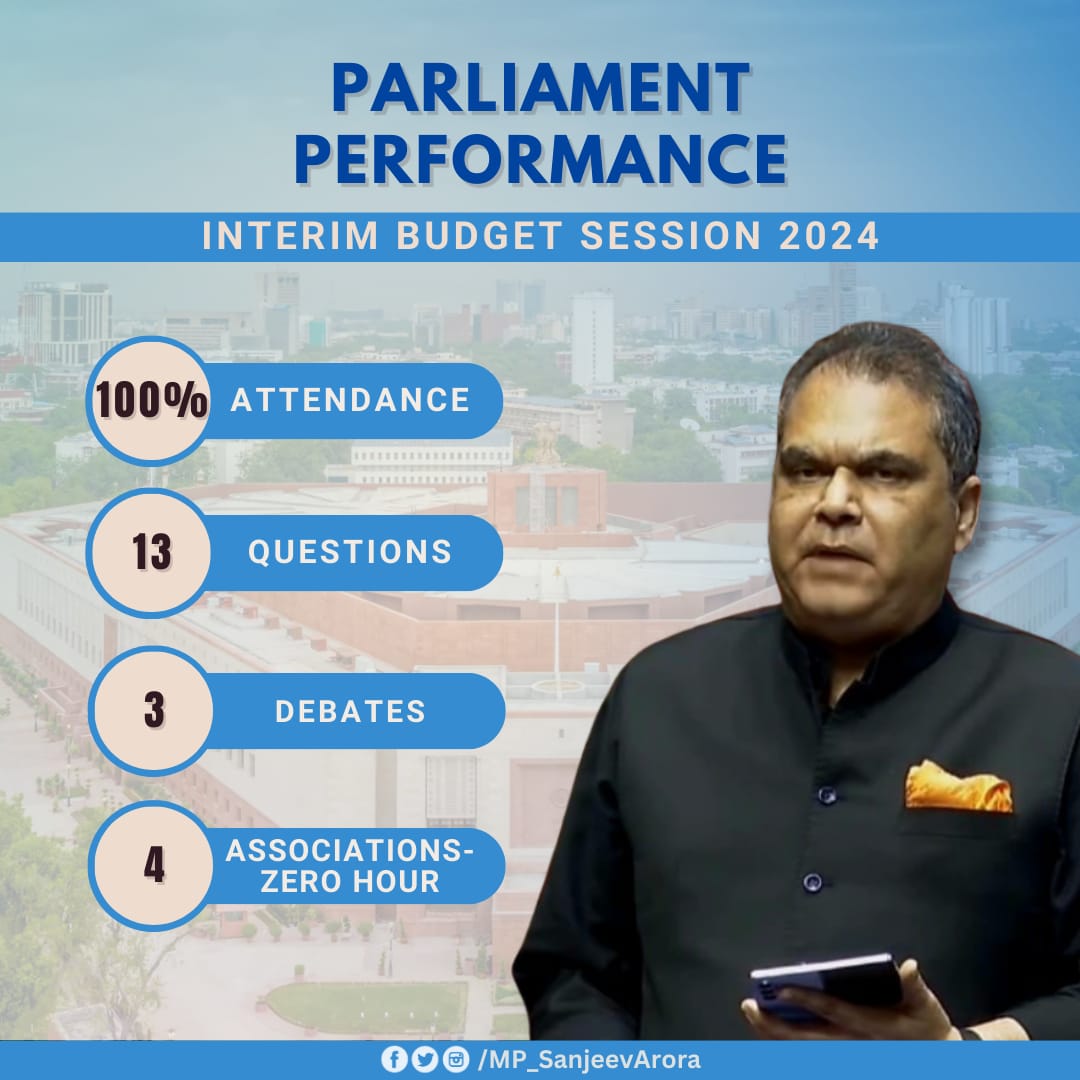 PARLIAMENT PERFORMANCE

INTERIM BUDGET SESSION 2024

100% ATTENDANCE

13 QUESTIONS

3 DEBATES

4 ASSOCIATIONS-ZERO HOUR

/MP_SanjeevArora